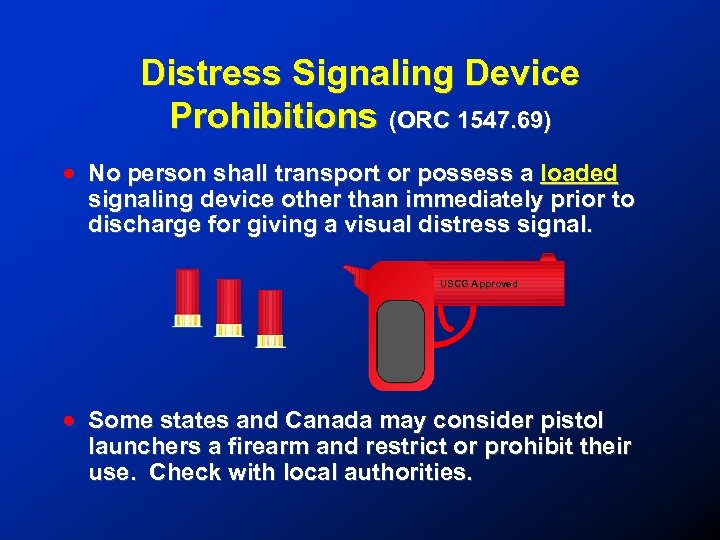 Distress Signaling Device Prohibitions (ORC 1547.69)

• No person shall transport or possess a loaded signaling device other than immediately prior to discharge for giving a visual distress signal.

USCG Approved

• Some states and Canada may consider pistol launchers a firearm and restrict or prohibit their use. Check with local authorities.